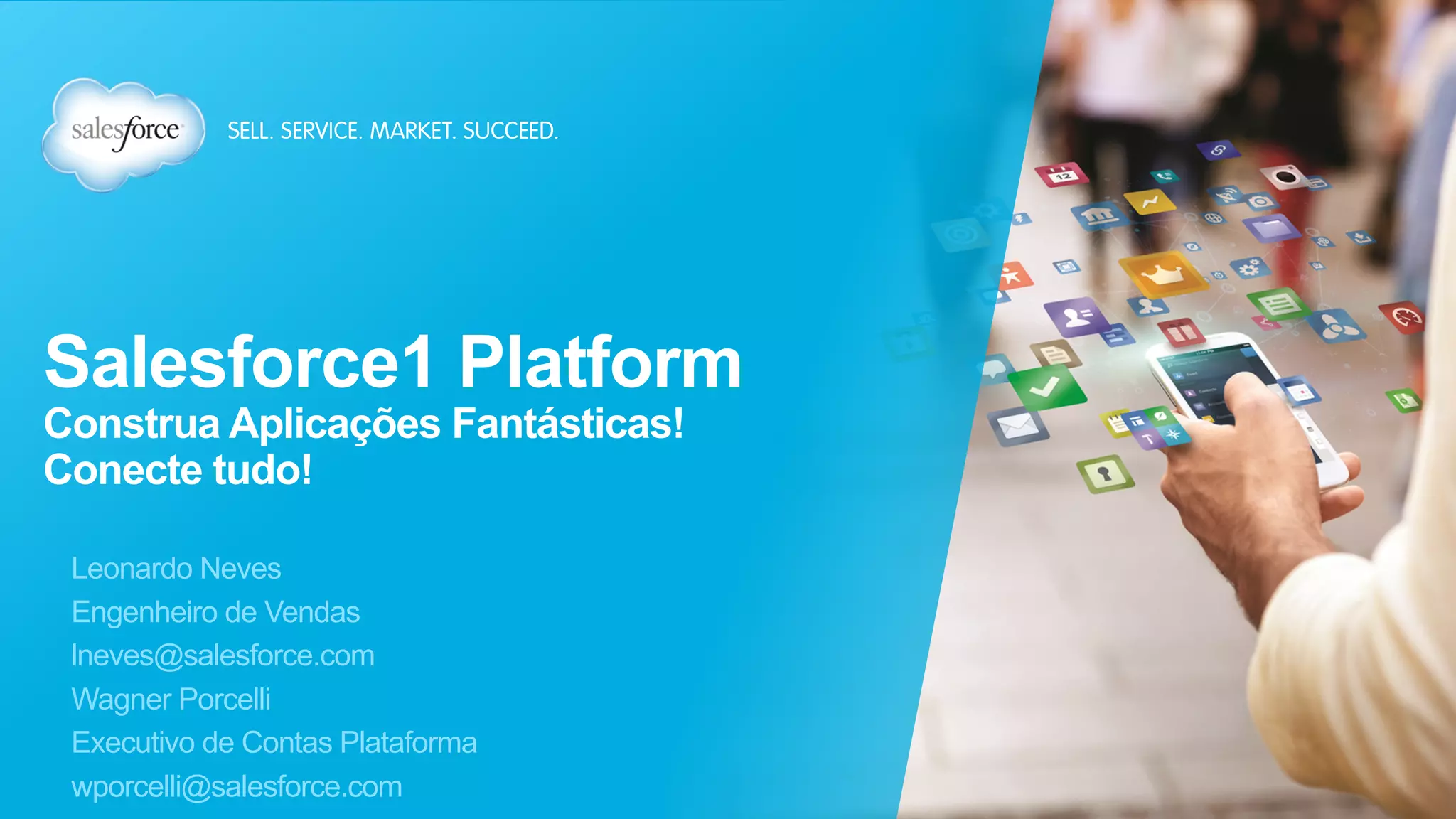 salesforce

SELL. SERVICE. MARKET. SUCCEED.

Salesforce1 Platform
Construa Aplicações Fantásticas!
Conecte tudo!

Leonardo Neves
Engenheiro de Vendas
lneves@salesforce.com
Wagner Porcelli
Executivo de Contas Plataforma
wporcelli@salesforce.com